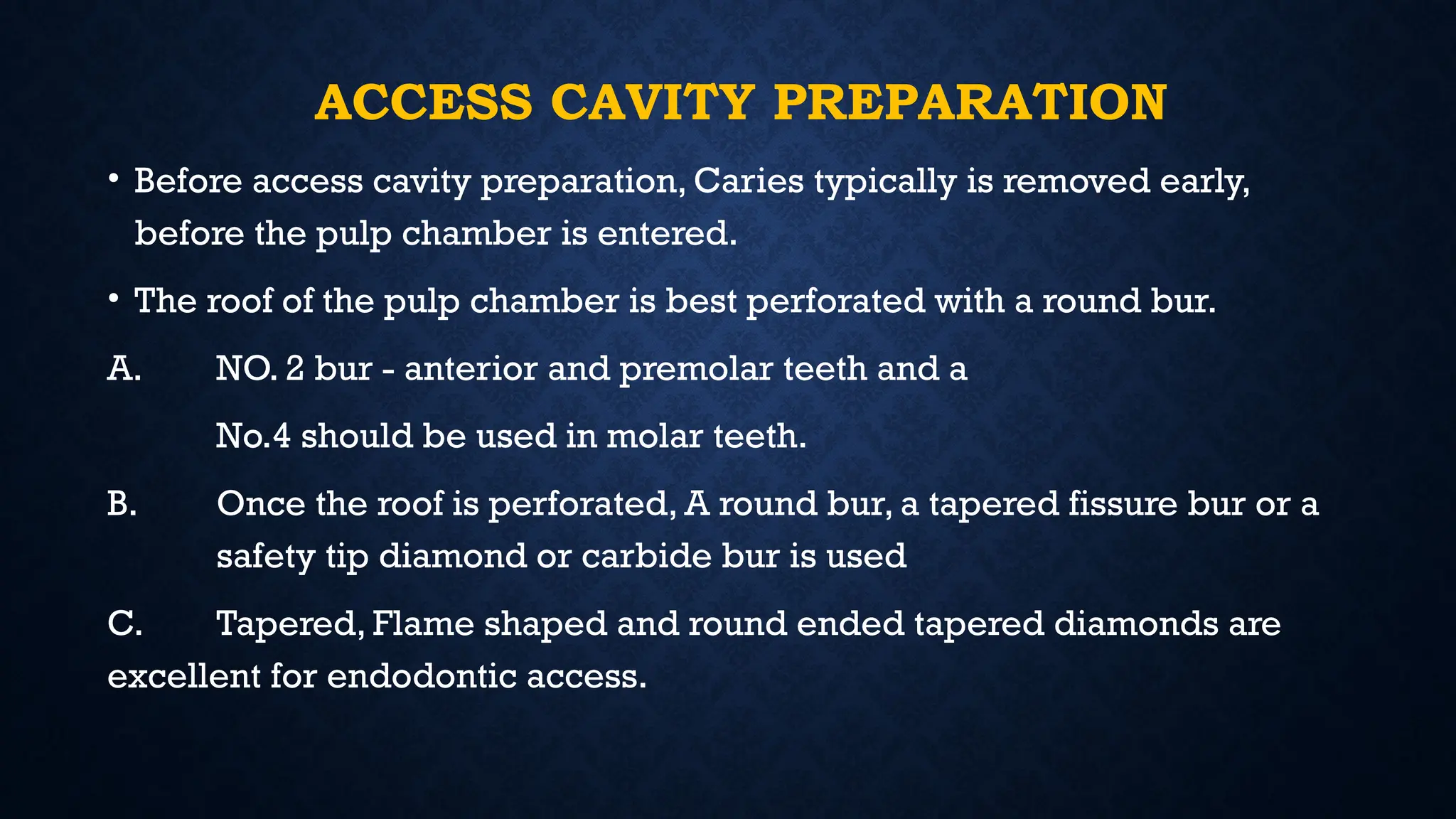 ACCESS CAVITY PREPARATION

• Before access cavity preparation, Caries typically is removed early, before the pulp chamber is entered.

• The roof of the pulp chamber is best perforated with a round bur.

A. NO. 2 bur - anterior and premolar teeth and a

No.4 should be used in molar teeth.

B. Once the roof is perforated, A round bur, a tapered fissure bur or a safety tip diamond or carbide bur is used

C. Tapered, Flame shaped and round ended tapered diamonds are excellent for endodontic access.